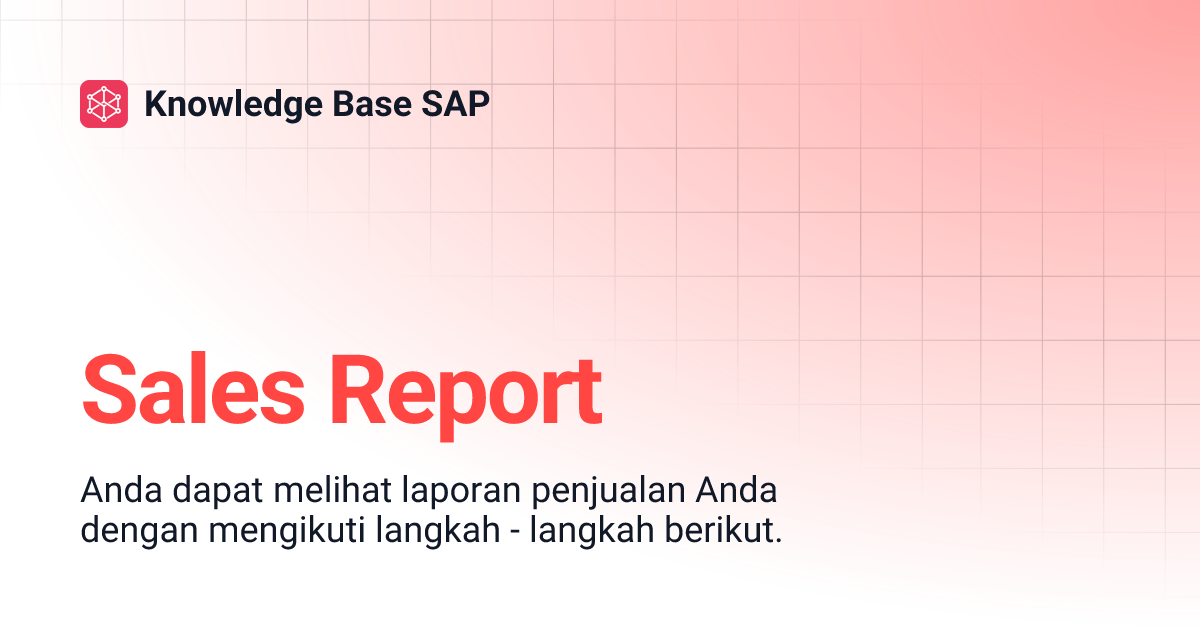 Knowledge Base SAP

Sales Report

Anda dapat melihat laporan penjualan Anda dengan mengikuti langkah - langkah berikut.